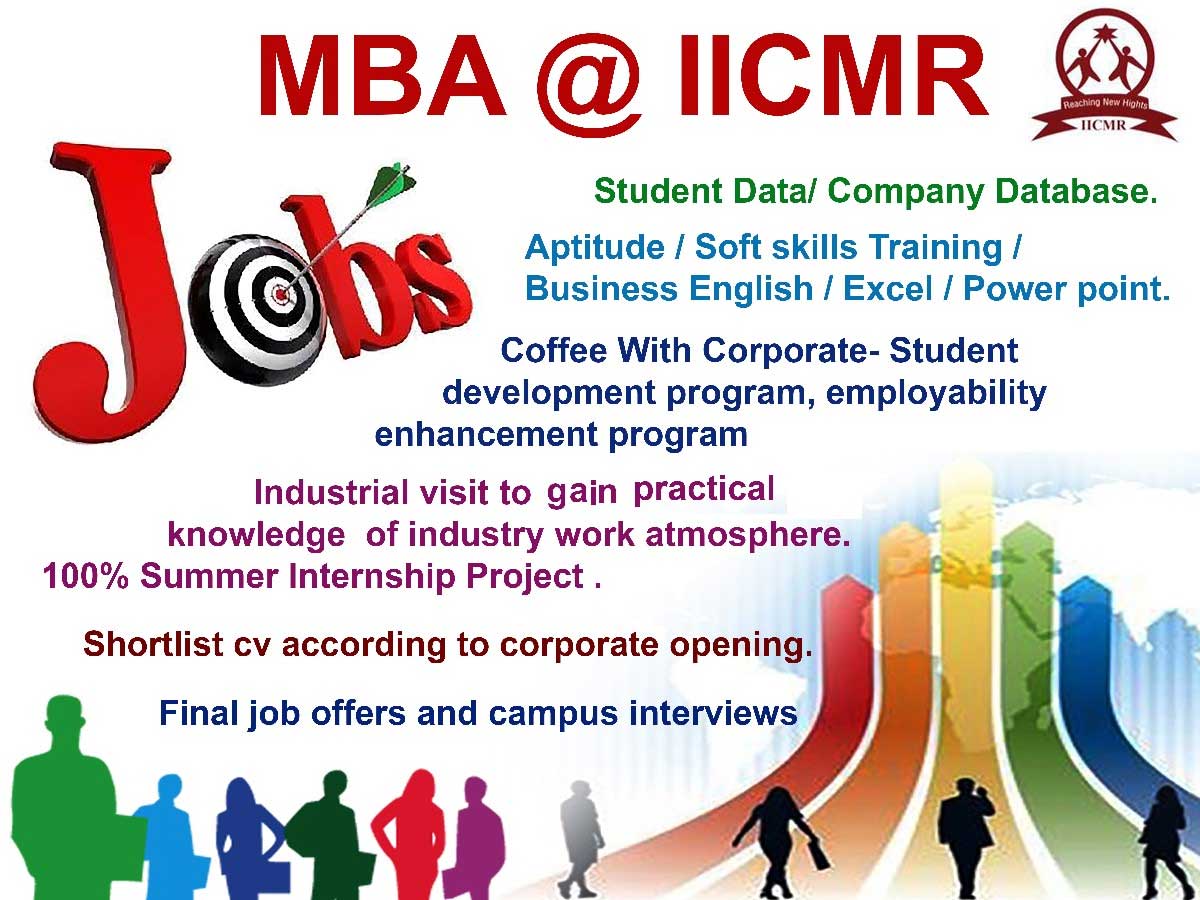 MBA @ IICMR

Reaching New Hights
IICMR

Jobs

Student Data/ Company Database.

Aptitude / Soft skills Training / Business English / Excel / Power point.

Coffee With Corporate- Student development program, employability enhancement program

Industrial visit to gain practical knowledge of industry work atmosphere.

100% Summer Internship Project .

Shortlist cv according to corporate opening.

Final job offers and campus interviews